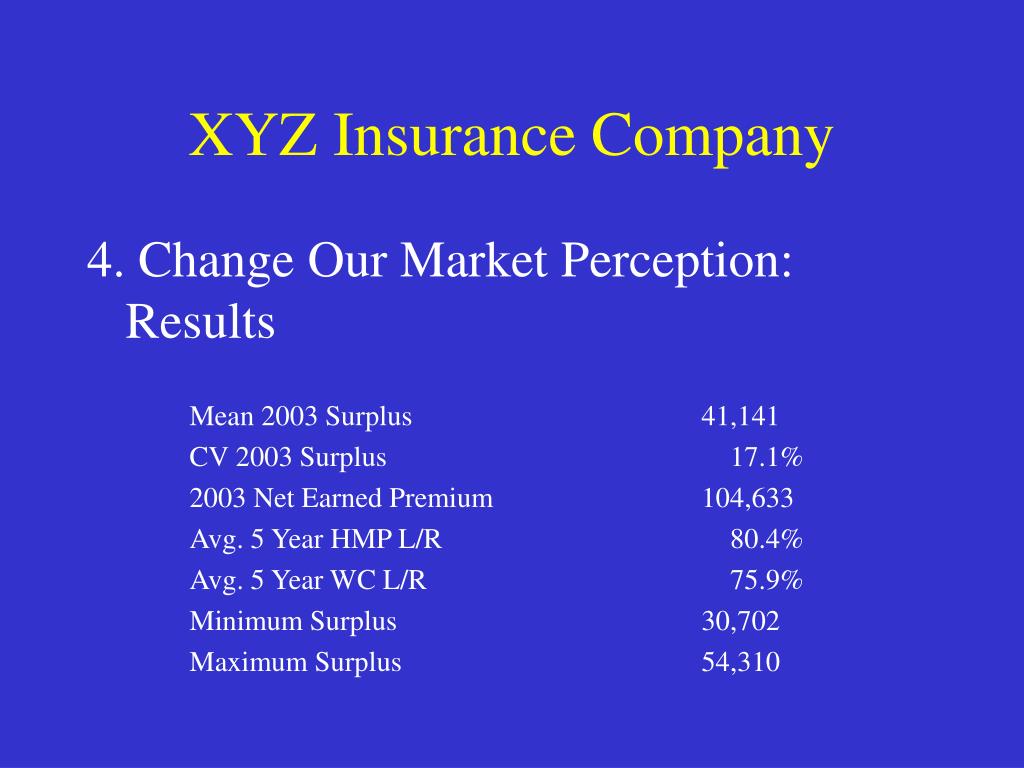 XYZ Insurance Company

4. Change Our Market Perception: Results

| | |
|---|---|
| Mean 2003 Surplus | 41,141 |
| CV 2003 Surplus | 17.1% |
| 2003 Net Earned Premium | 104,633 |
| Avg. 5 Year HMP L/R | 80.4% |
| Avg. 5 Year WC L/R | 75.9% |
| Minimum Surplus | 30,702 |
| Maximum Surplus | 54,310 |